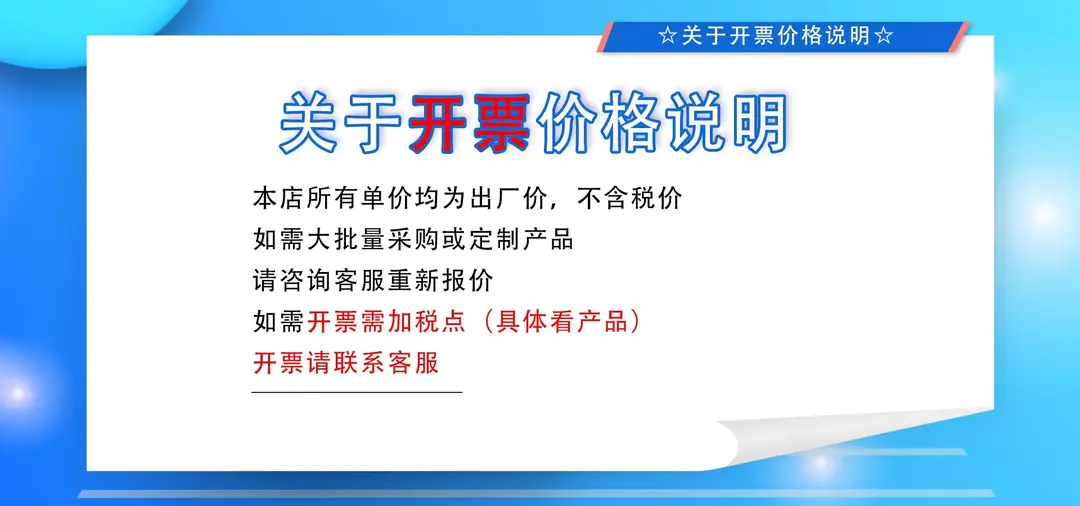 ☆关于开票价格说明☆

关于开票价格说明

本店所有单价均为出厂价，不含税价
如需大批量采购或定制产品
请咨询客服重新报价
如需开票需加税点（具体看产品）
开票请联系客服